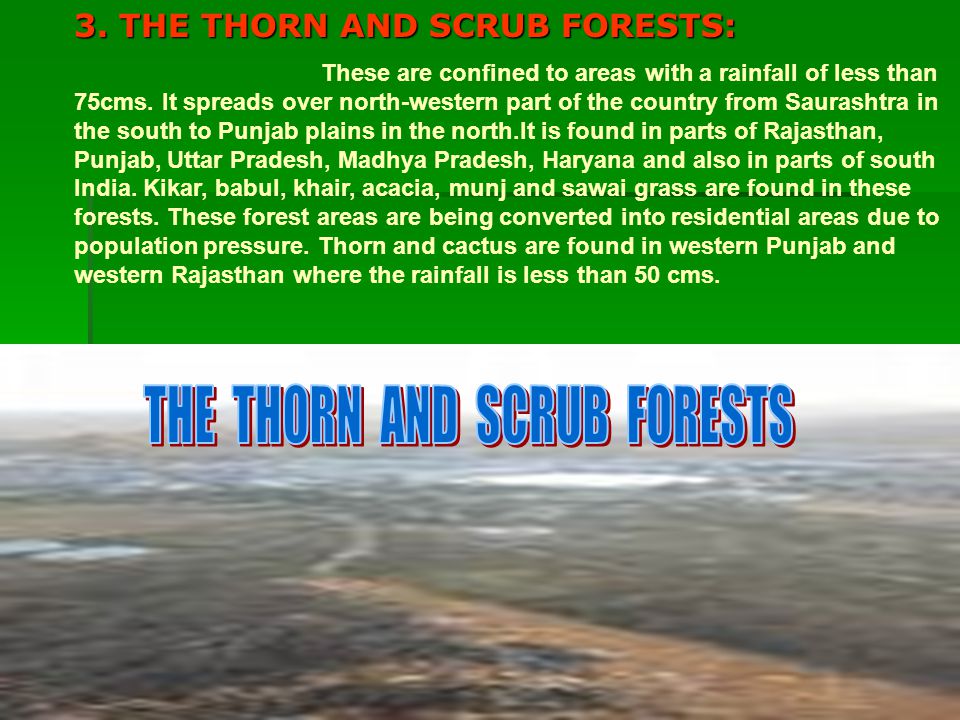 3. THE THORN AND SCRUB FORESTS:

These are confined to areas with a rainfall of less than 75cms. It spreads over north-western part of the country from Saurashtra in the south to Punjab plains in the north.It is found in parts of Rajasthan, Punjab, Uttar Pradesh, Madhya Pradesh, Haryana and also in parts of south India. Kikar, babul, khair, acacia, munj and sawai grass are found in these forests. These forest areas are being converted into residential areas due to population pressure. Thorn and cactus are found in western Punjab and western Rajasthan where the rainfall is less than 50 cms.

THE THORN AND SCRUB FORESTS